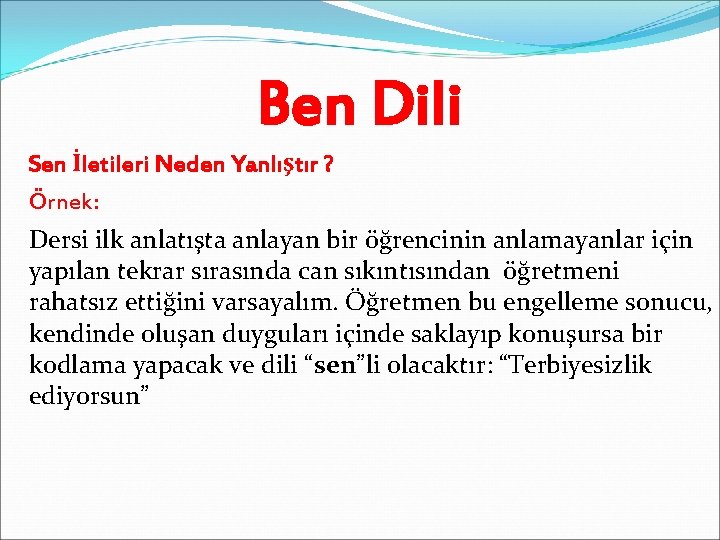 Ben Dili

Sen İletileri Neden Yanlıştır ?

Örnek:

Dersi ilk anlatışta anlayan bir öğrencinin anlamayanlar için yapılan tekrar sırasında can sıkıntısından öğretmeni rahatsız ettiğini varsayalım. Öğretmen bu engelleme sonucu, kendinde oluşan duyguları içinde saklayıp konuşursa bir kodlama yapacak ve dili “sen”li olacaktır: “Terbiyesizlik ediyorsun”